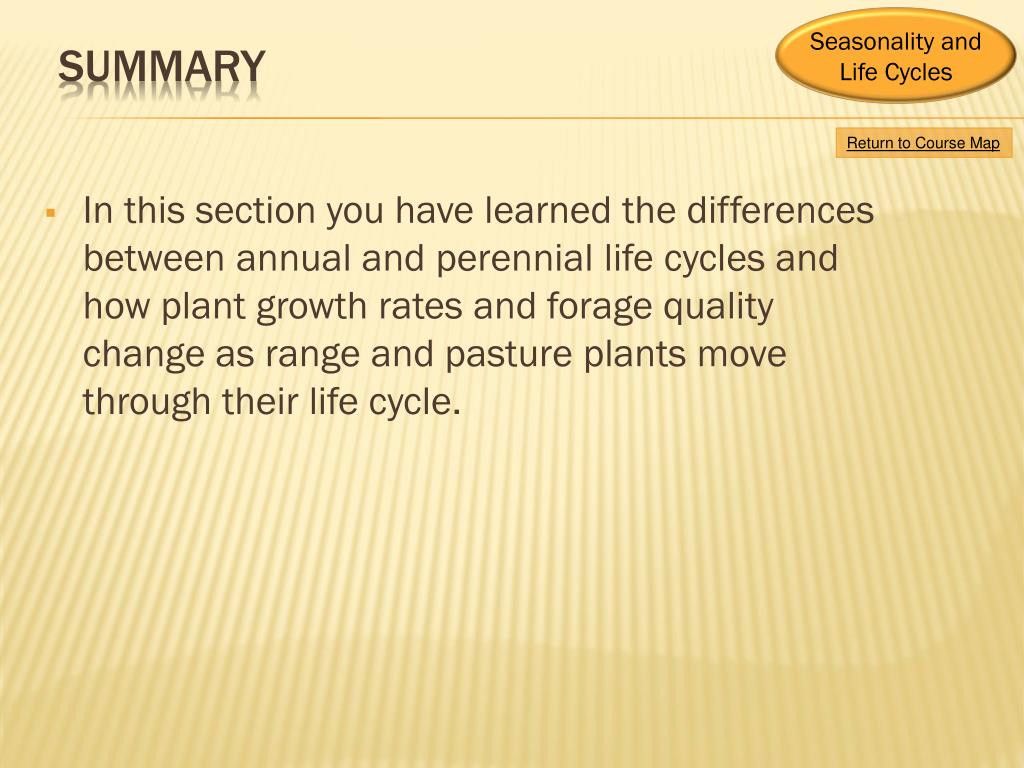 SUMMARY

Seasonality and Life Cycles

Return to Course Map

▪ In this section you have learned the differences between annual and perennial life cycles and how plant growth rates and forage quality change as range and pasture plants move through their life cycle.